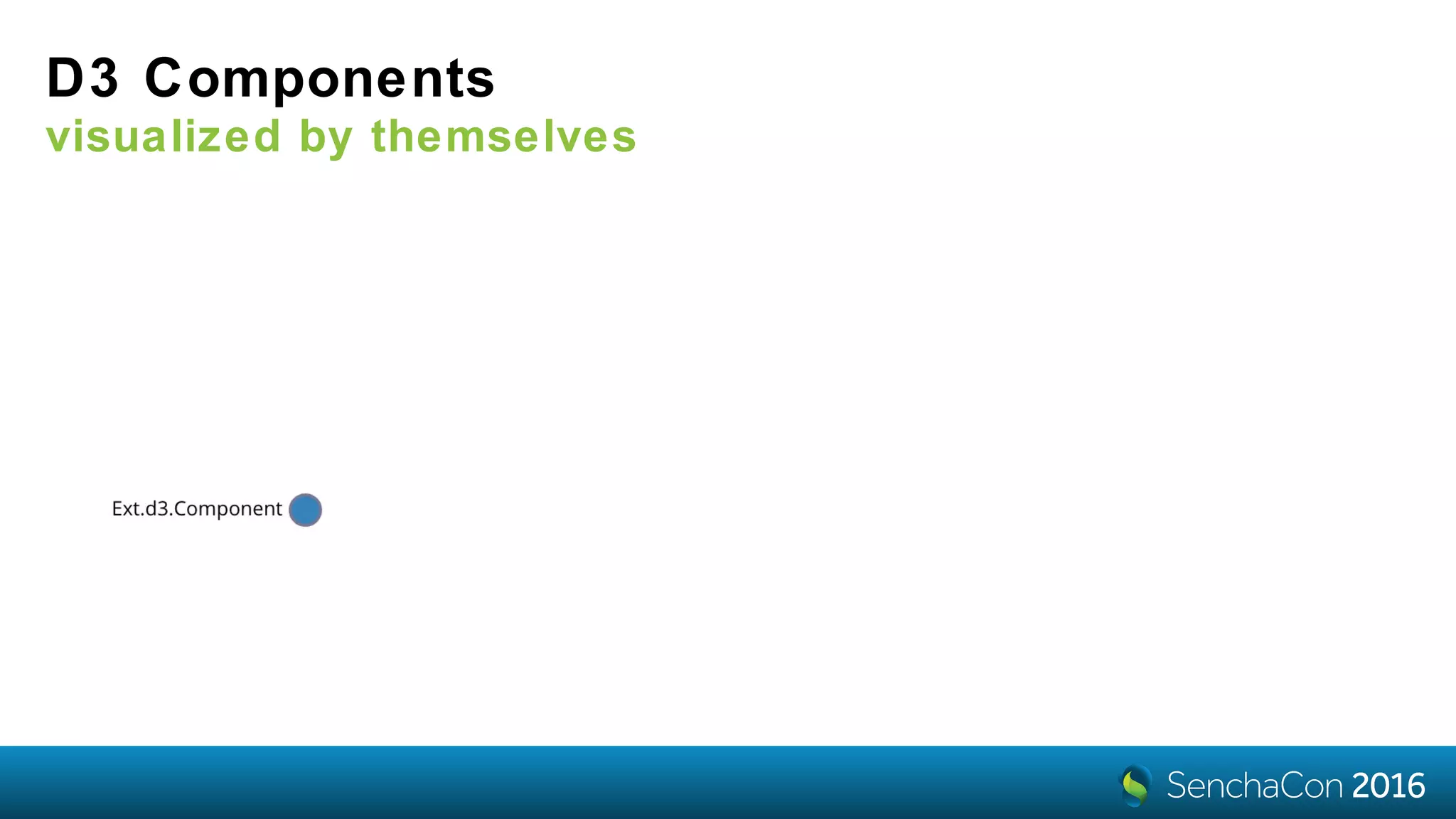 D3 Components
visualized by themselves

Ext.d3.Component

SenchaCon 2016